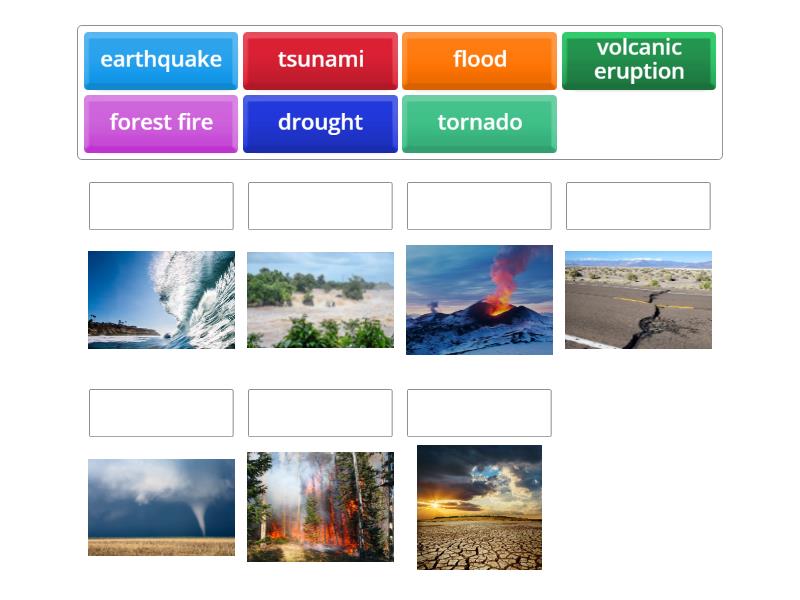 earthquake
tsunami
flood
volcanic eruption
forest fire
drought
tornado